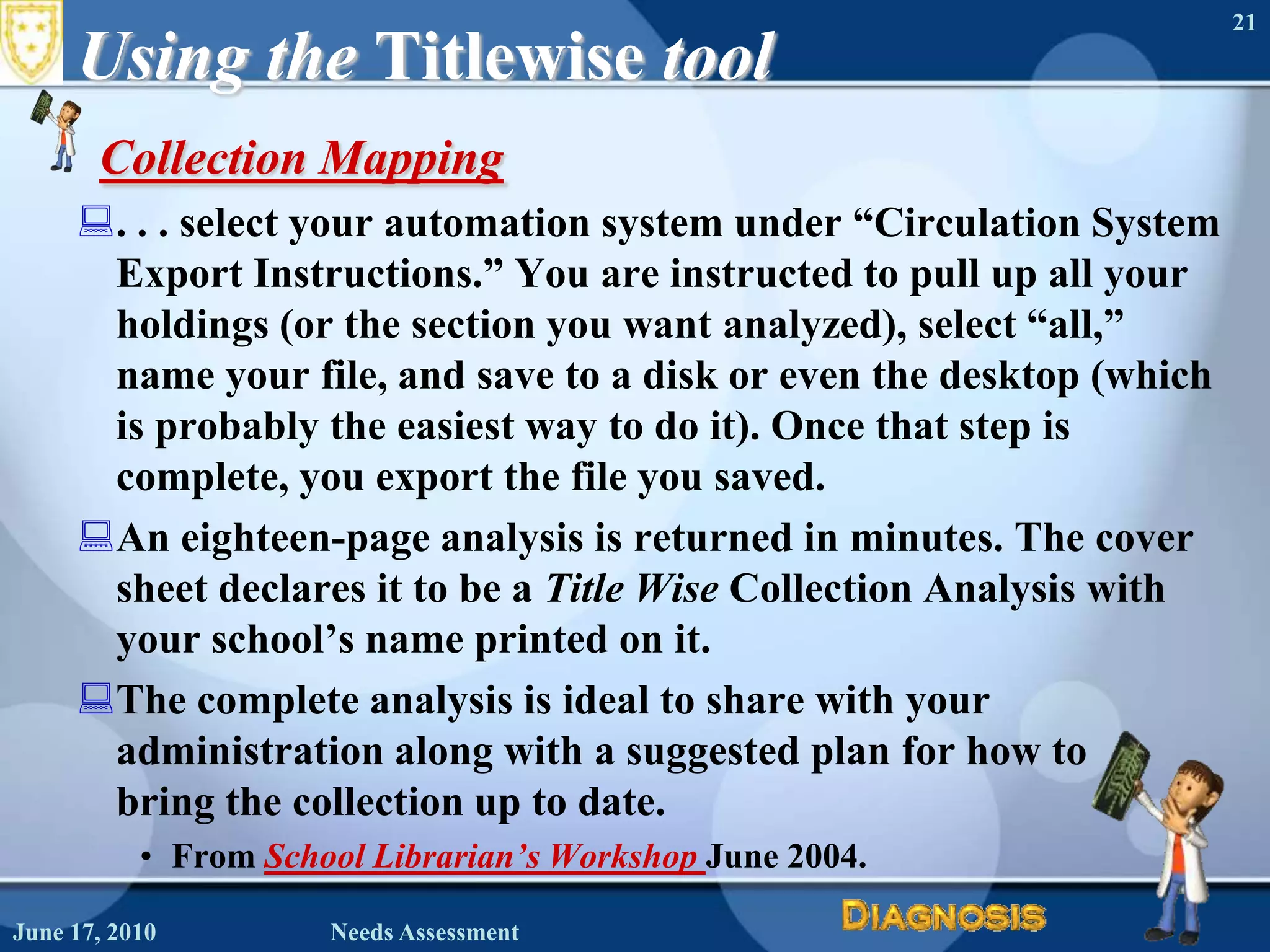 21

Using the Titlewise tool

Collection Mapping

. . . select your automation system under “Circulation System Export Instructions.” You are instructed to pull up all your holdings (or the section you want analyzed), select “all,” name your file, and save to a disk or even the desktop (which is probably the easiest way to do it). Once that step is complete, you export the file you saved.

An eighteen-page analysis is returned in minutes. The cover sheet declares it to be a Title Wise Collection Analysis with your school’s name printed on it.

The complete analysis is ideal to share with your administration along with a suggested plan for how to bring the collection up to date.

• From School Librarian’s Workshop June 2004.

June 17, 2010

Needs Assessment

DIAGNOSIS